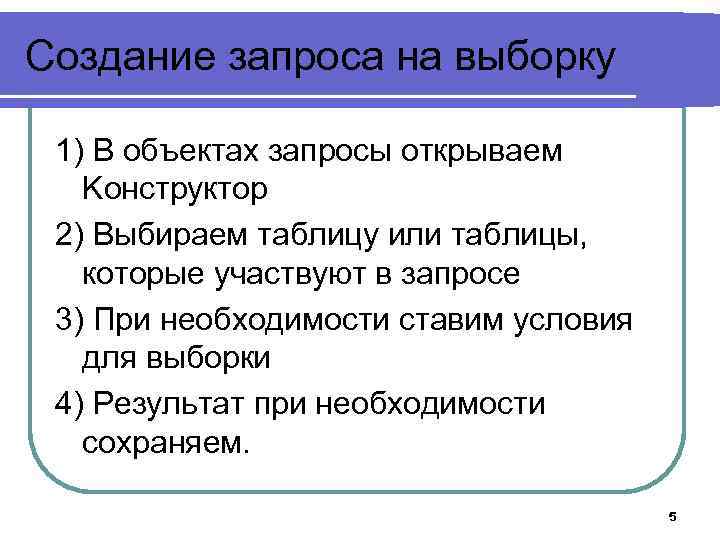 Создание запроса на выборку

1) В объектах запросы открываем Конструктор

2) Выбираем таблицу или таблицы, которые участвуют в запросе

3) При необходимости ставим условия для выборки

4) Результат при необходимости сохраняем.

5